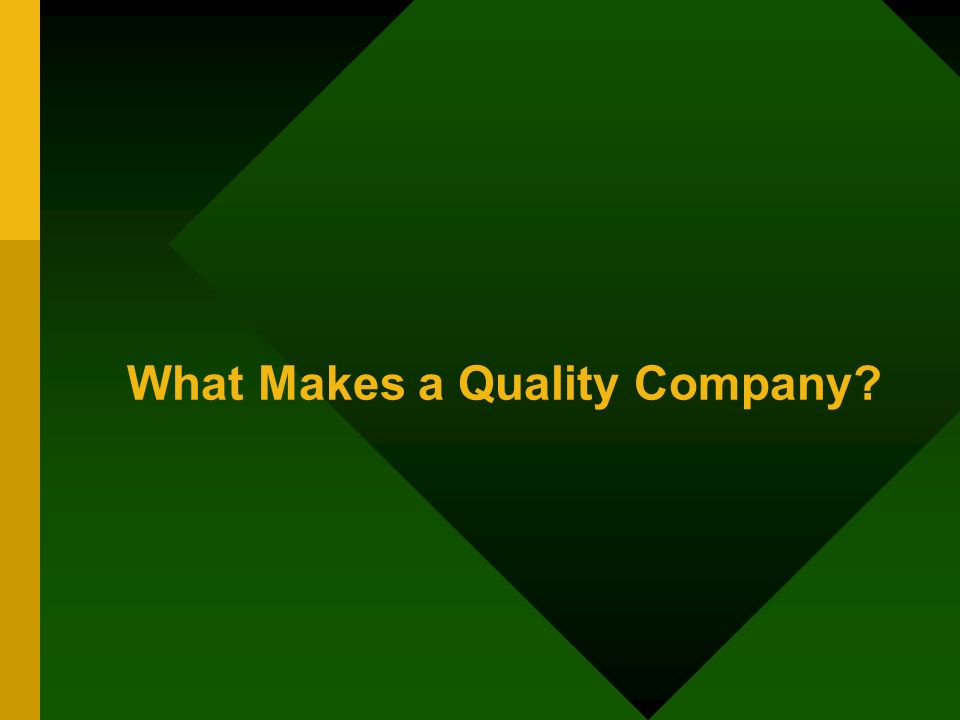 What Makes a Quality Company?